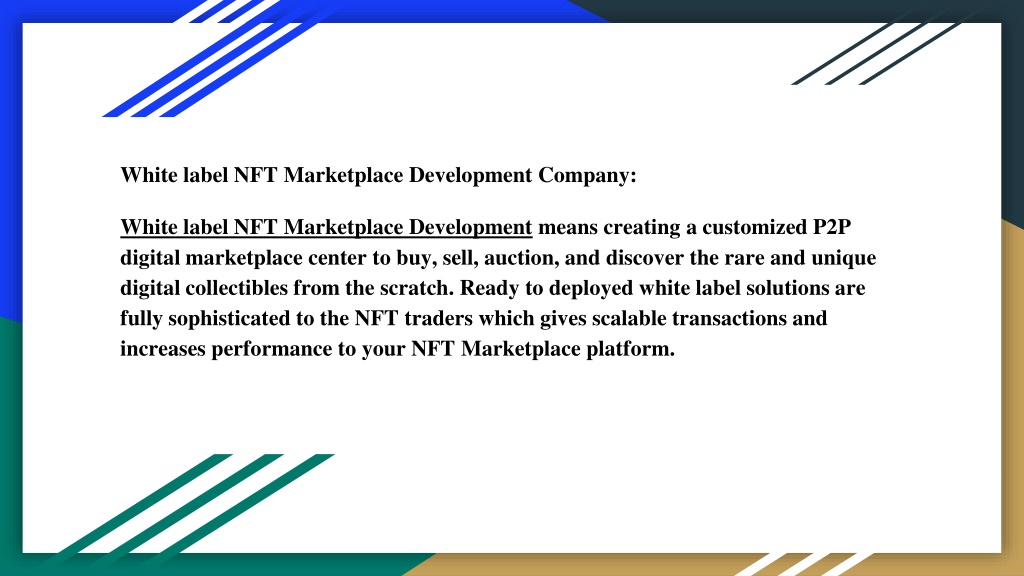 White label NFT Marketplace Development Company:

White label NFT Marketplace Development means creating a customized P2P digital marketplace center to buy, sell, auction, and discover the rare and unique digital collectibles from the scratch. Ready to deployed white label solutions are fully sophisticated to the NFT traders which gives scalable transactions and increases performance to your NFT Marketplace platform.